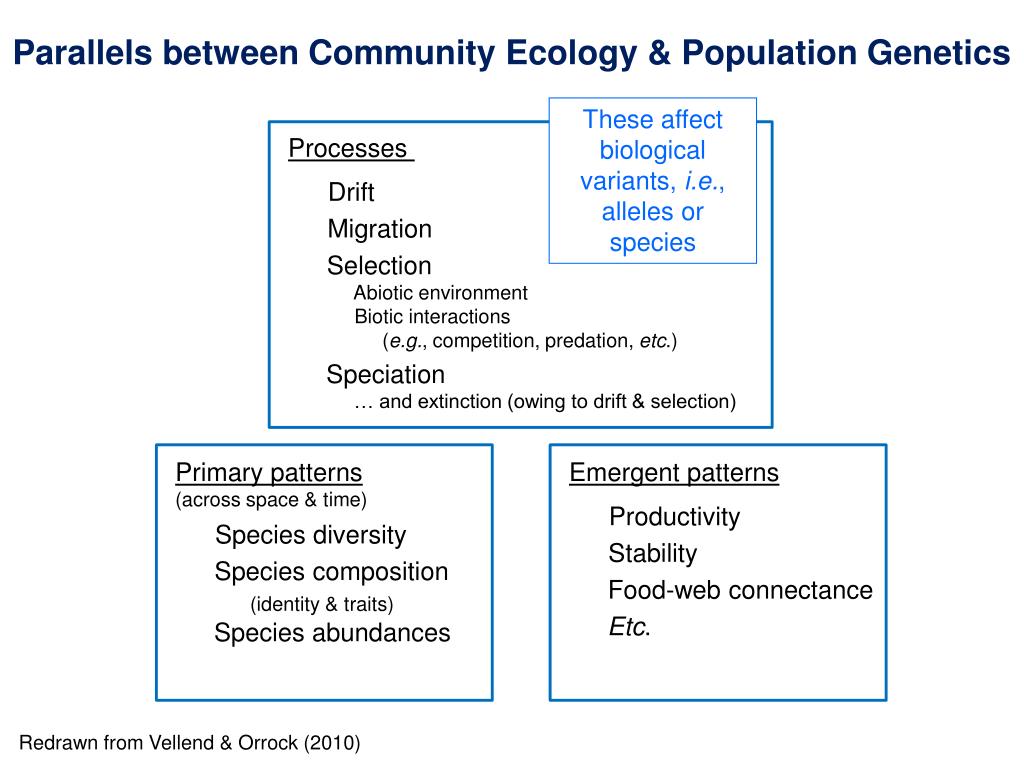 Parallels between Community Ecology & Population Genetics

Processes

Drift

Migration

Selection

Abiotic environment

Biotic interactions

(e.g., competition, predation, etc.)

Speciation

… and extinction (owing to drift & selection)

These affect biological variants, i.e., alleles or species

Primary patterns
(across space & time)

Species diversity

Species composition

(identity & traits)

Species abundances

Emergent patterns

Productivity

Stability

Food-web connectance

Etc.

Redrawn from Vellend & Orrock (2010)